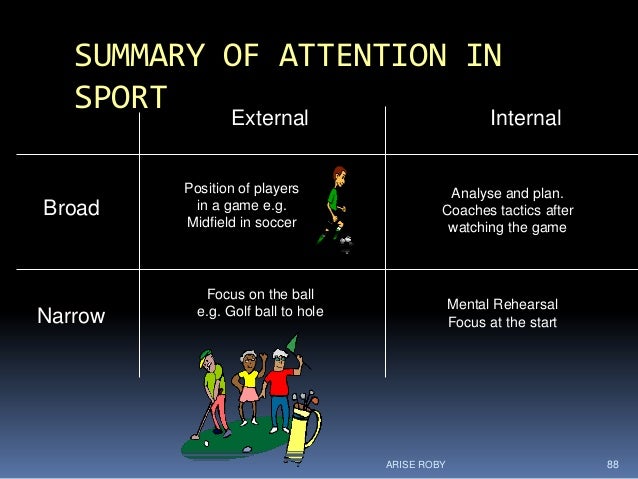 SUMMARY OF ATTENTION IN SPORT

| | External | Internal |
|---|---|---|
| Broad | Position of players in a game e.g. Midfield in soccer | Analyse and plan. Coaches tactics after watching the game |
| Narrow | Focus on the ball e.g. Golf ball to hole | Mental Rehearsal Focus at the start |

ARISE ROBY

88